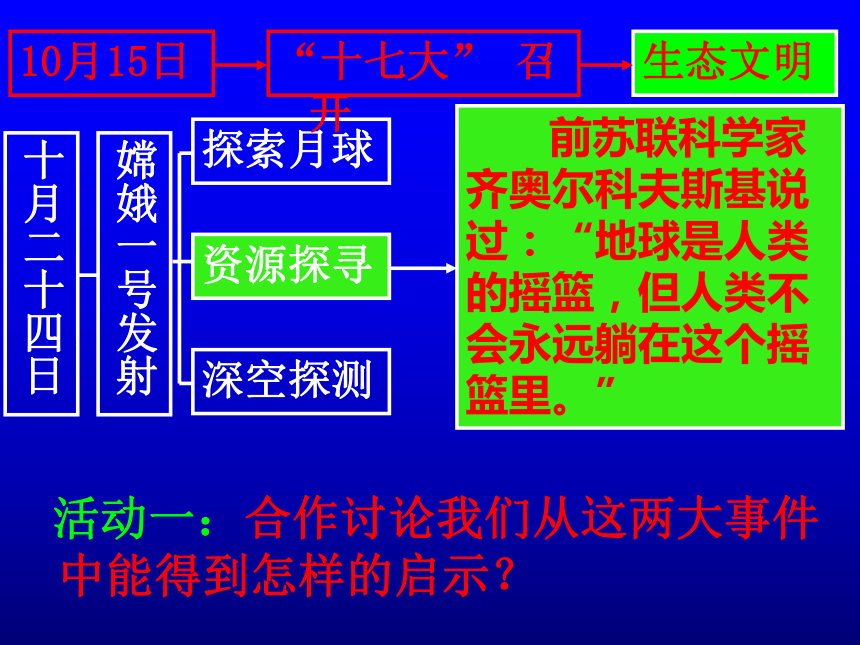 10月15日

“十七大” 召开

生态文明

十月二十四日

嫦娥一号发射

探索月球

资源探寻

深空探测

前苏联科学家齐奥尔科夫斯基说过：“地球是人类的摇篮，但人类不会永远躺在这个摇篮里。”

活动一：合作讨论我们从这两大事件中能得到怎样的启示？